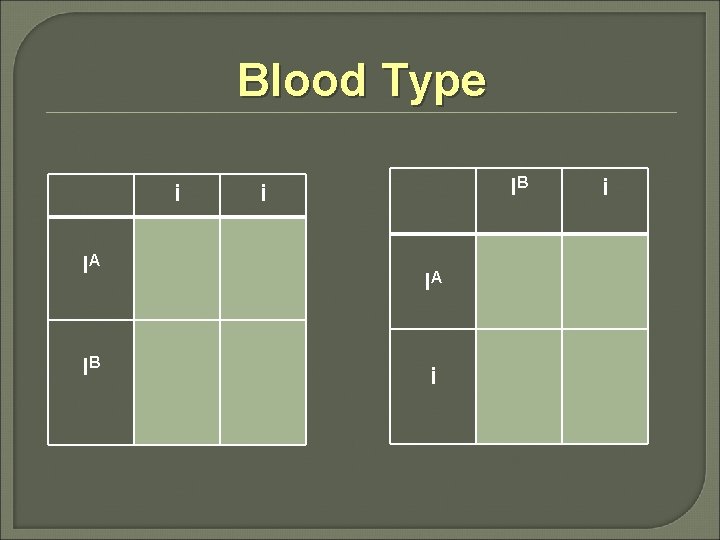 Blood Type

|  | i | i |
|---|---|---|
| $I^A$ |  |  |
| $I^B$ |  |  |

|  | $I^B$ | i |
|---|---|---|
| $I^A$ |  |  |
| i |  |  |